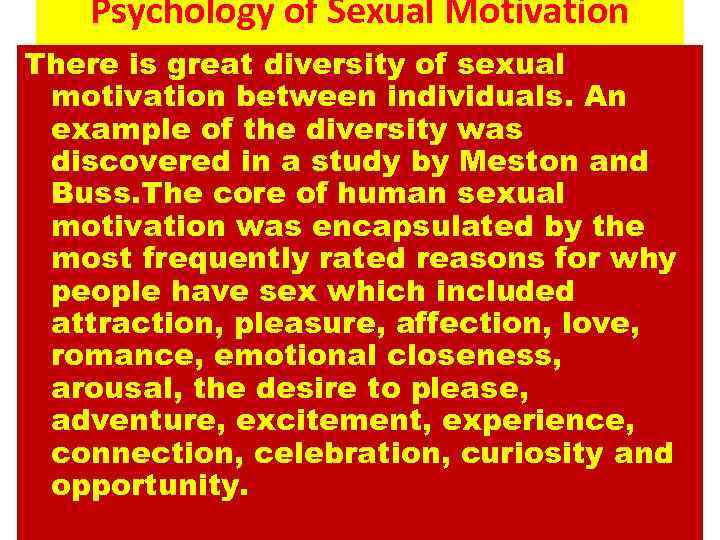 Psychology of Sexual Motivation

There is great diversity of sexual motivation between individuals. An example of the diversity was discovered in a study by Meston and Buss.The core of human sexual motivation was encapsulated by the most frequently rated reasons for why people have sex which included attraction, pleasure, affection, love, romance, emotional closeness, arousal, the desire to please, adventure, excitement, experience, connection, celebration, curiosity and opportunity.